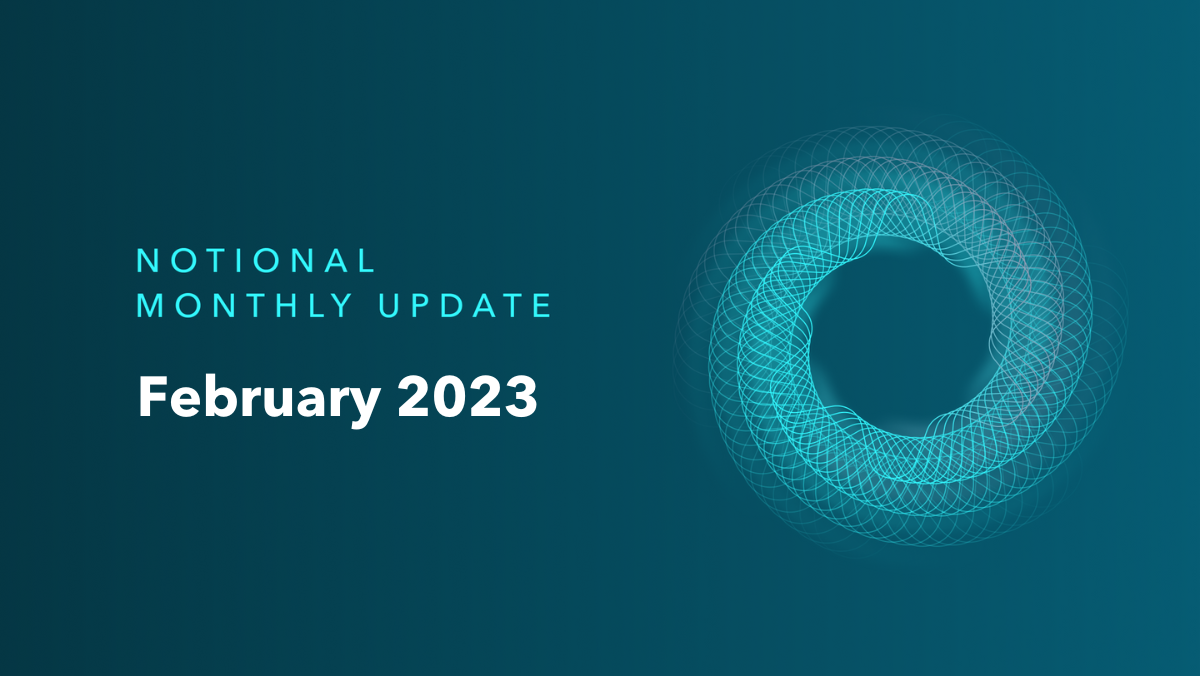 NOTIONAL
MONTHLY UPDATE

February 2023